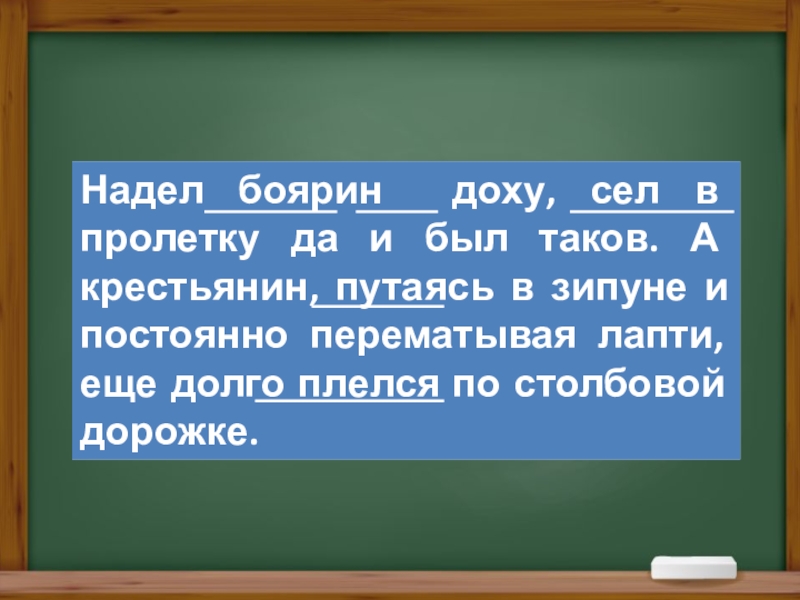 Надел боярин доху, сел в пролетку да и был таков. А крестьянин, путаясь в зипуне и постоянно перематывая лапти, еще долго плелся по столбовой дорожке.